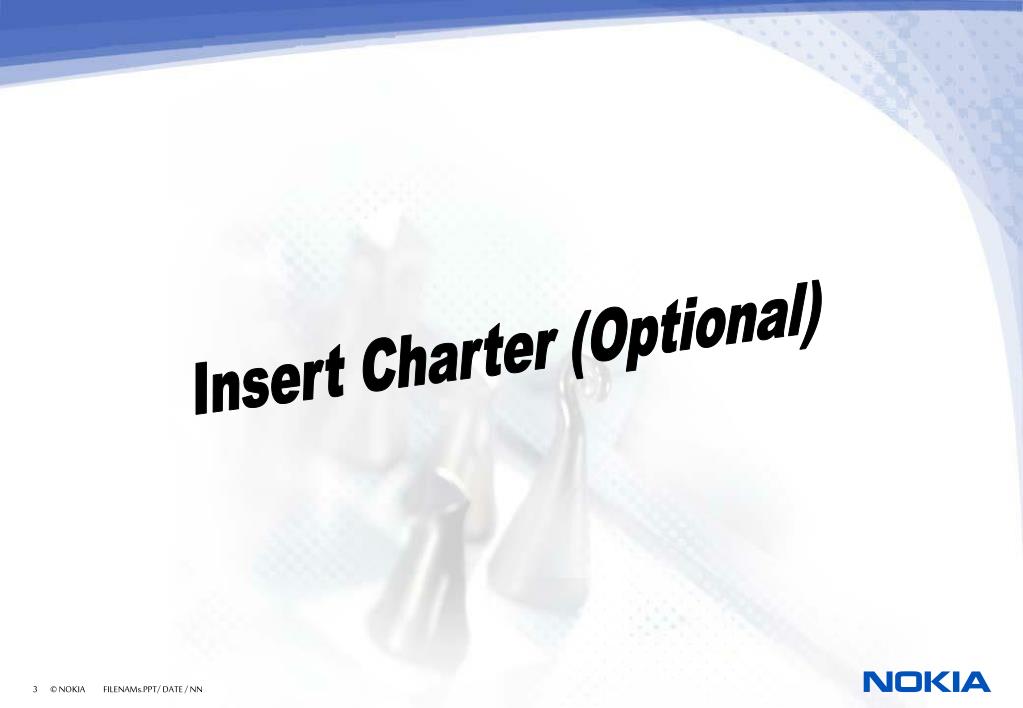 Insert Charter (Optional)

3 © NOKIA FILENAMs.PPT/ DATE / NN

NOKIA